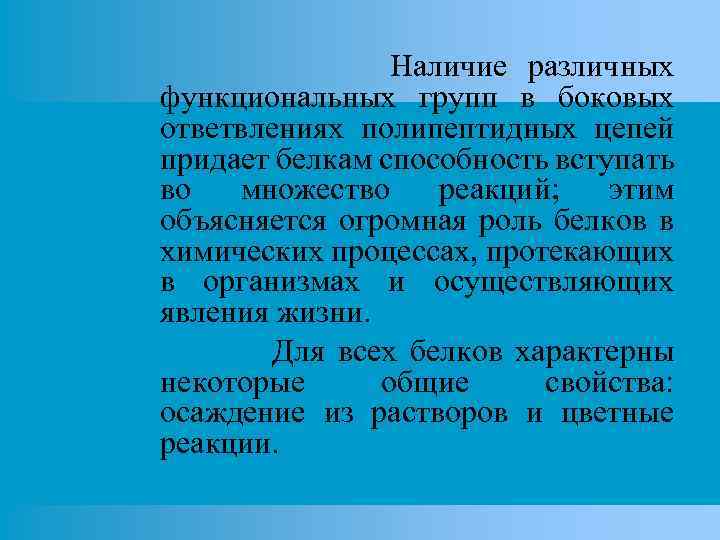 Наличие различных функциональных групп в боковых ответвлениях полипептидных цепей придает белкам способность вступать во множество реакций; этим объясняется огромная роль белков в химических процессах, протекающих в организмах и осуществляющих явления жизни.

Для всех белков характерны некоторые общие свойства: осаждение из растворов и цветные реакции.